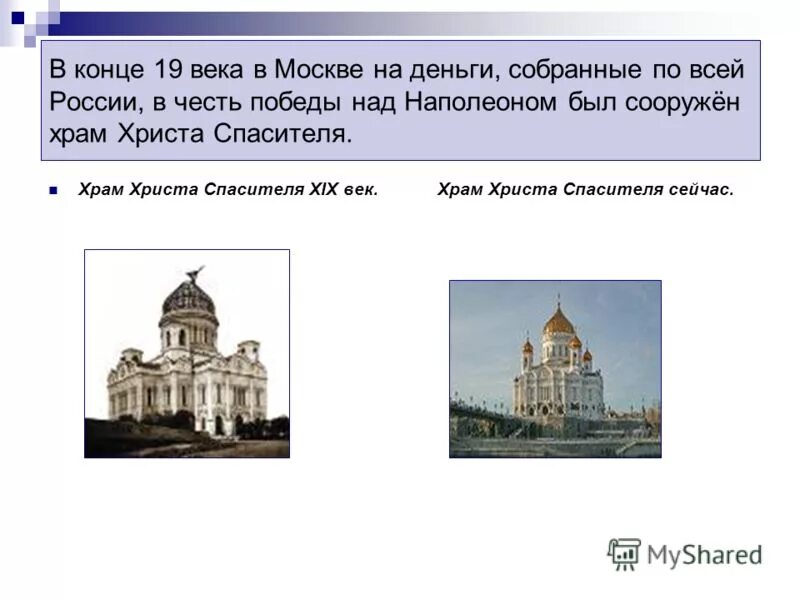 В конце 19 века в Москве на деньги, собранные по всей России, в честь победы над Наполеоном был сооружён храм Христа Спасителя.

Храм Христа Спасителя XIX век.

Храм Христа Спасителя сейчас.

MyShared